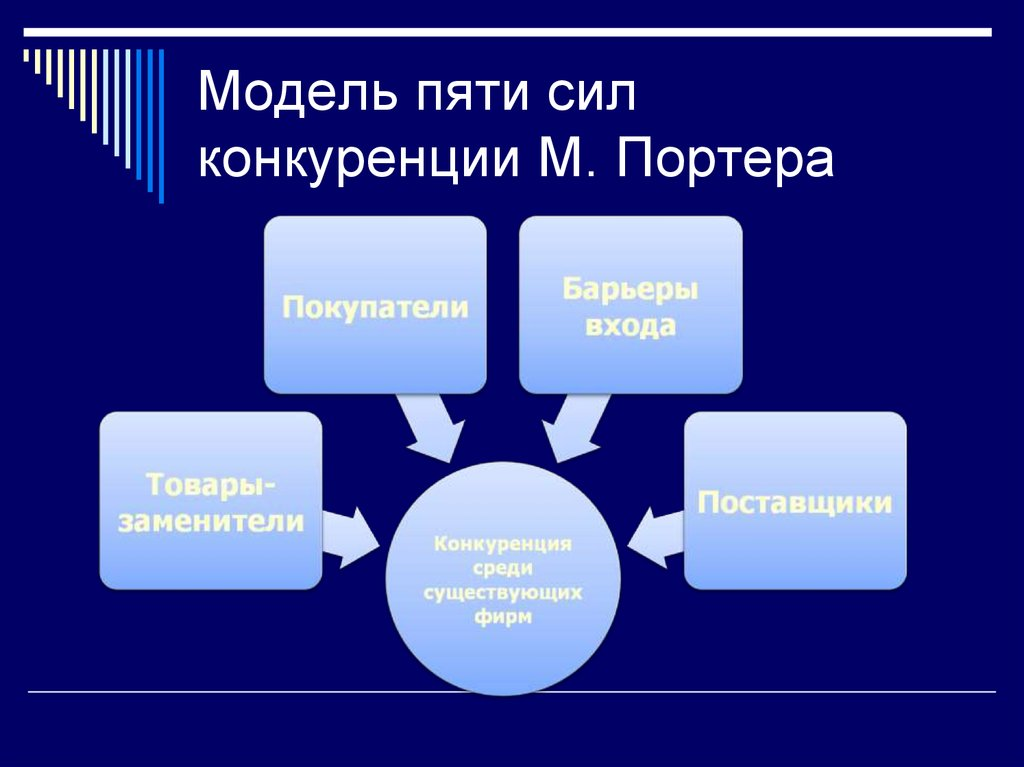 Модель пяти сил конкуренции М. Портера

Покупатели

Барьеры входа

Товары-заменители

Поставщики

Конкуренция среди существующих фирм